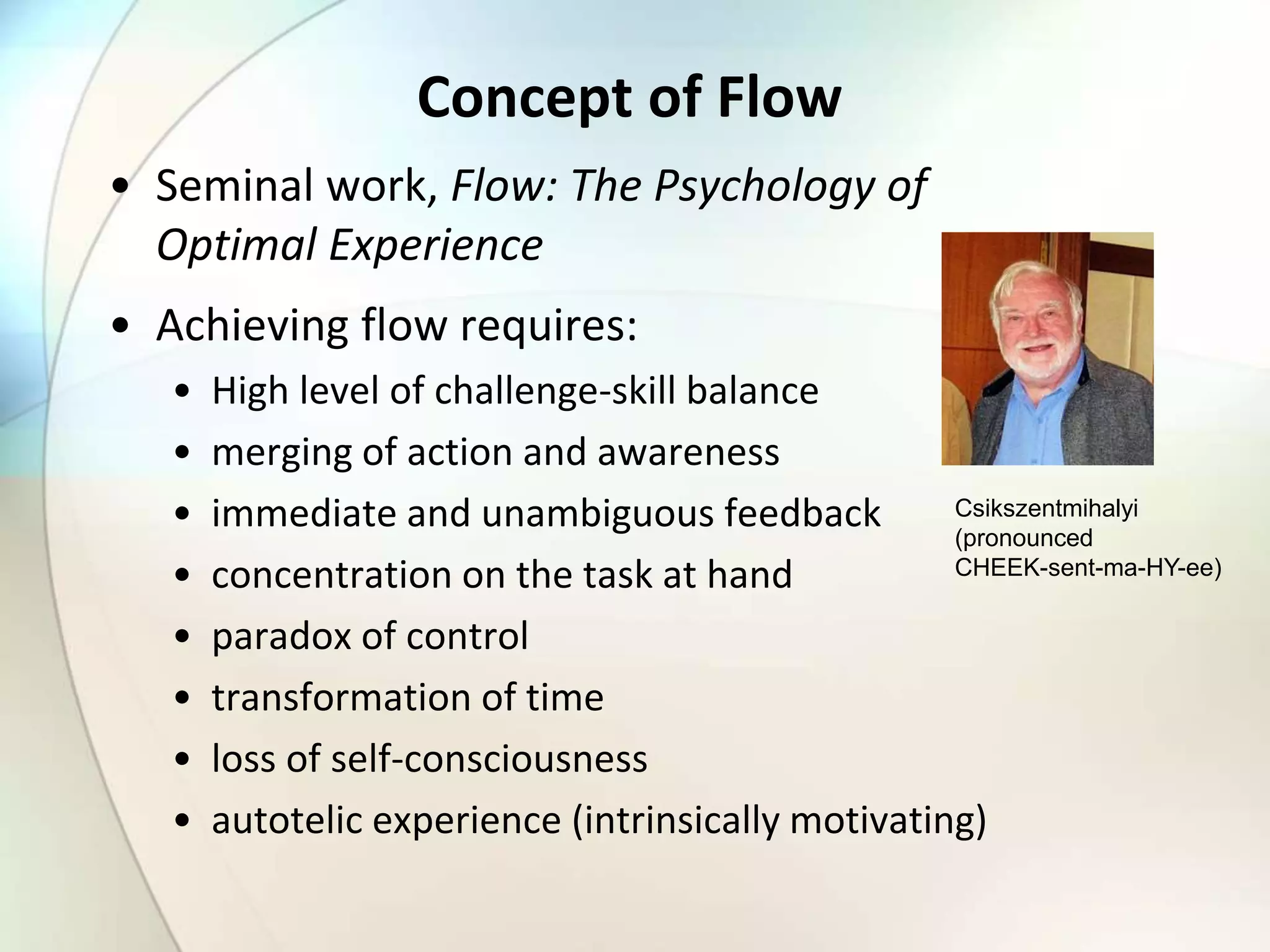 Concept of Flow

• Seminal work, Flow: The Psychology of Optimal Experience

• Achieving flow requires:
  • High level of challenge-skill balance
  • merging of action and awareness
  • immediate and unambiguous feedback
  • concentration on the task at hand
  • paradox of control
  • transformation of time
  • loss of self-consciousness
  • autotelic experience (intrinsically motivating)

Csikszentmihalyi (pronounced CHEEK-sent-ma-HY-ee)